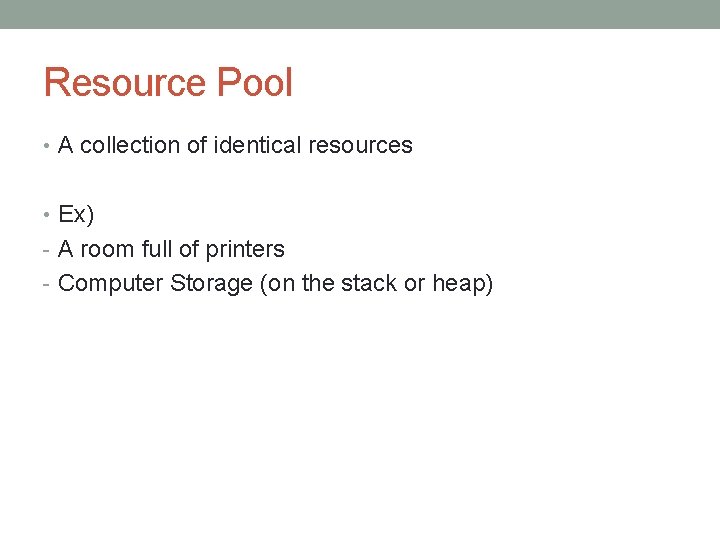 Resource Pool

• A collection of identical resources

• Ex)
- A room full of printers
- Computer Storage (on the stack or heap)